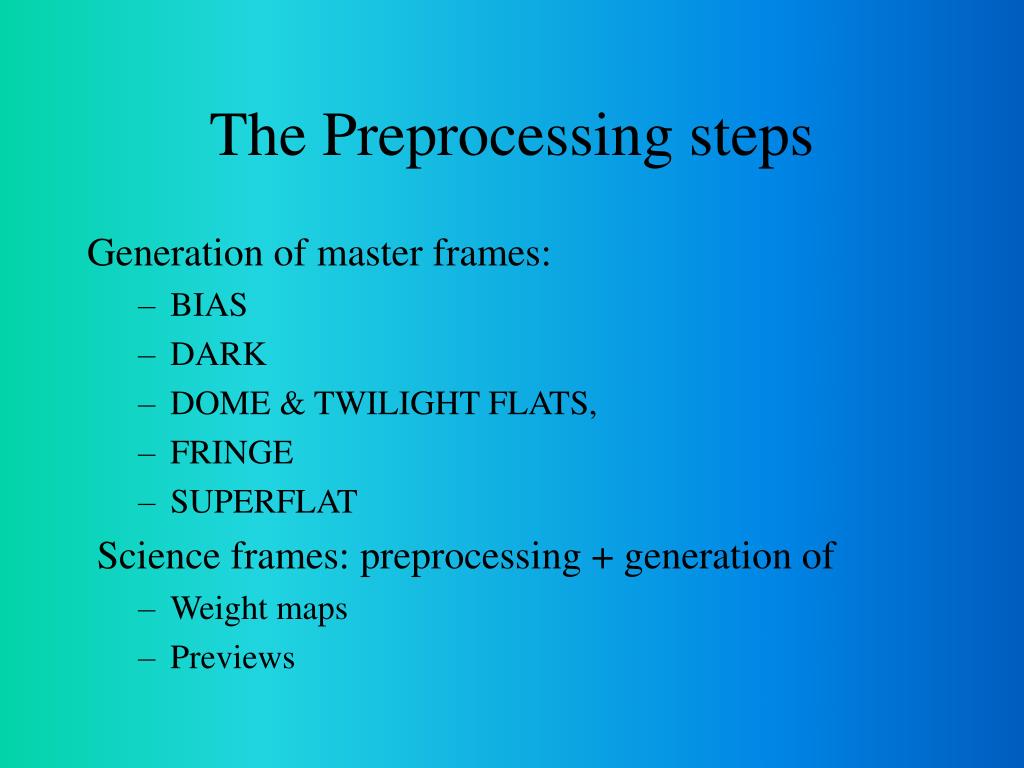 The Preprocessing steps

Generation of master frames:

– BIAS
– DARK
– DOME & TWILIGHT FLATS,
– FRINGE
– SUPERFLAT

Science frames: preprocessing + generation of

– Weight maps
– Previews